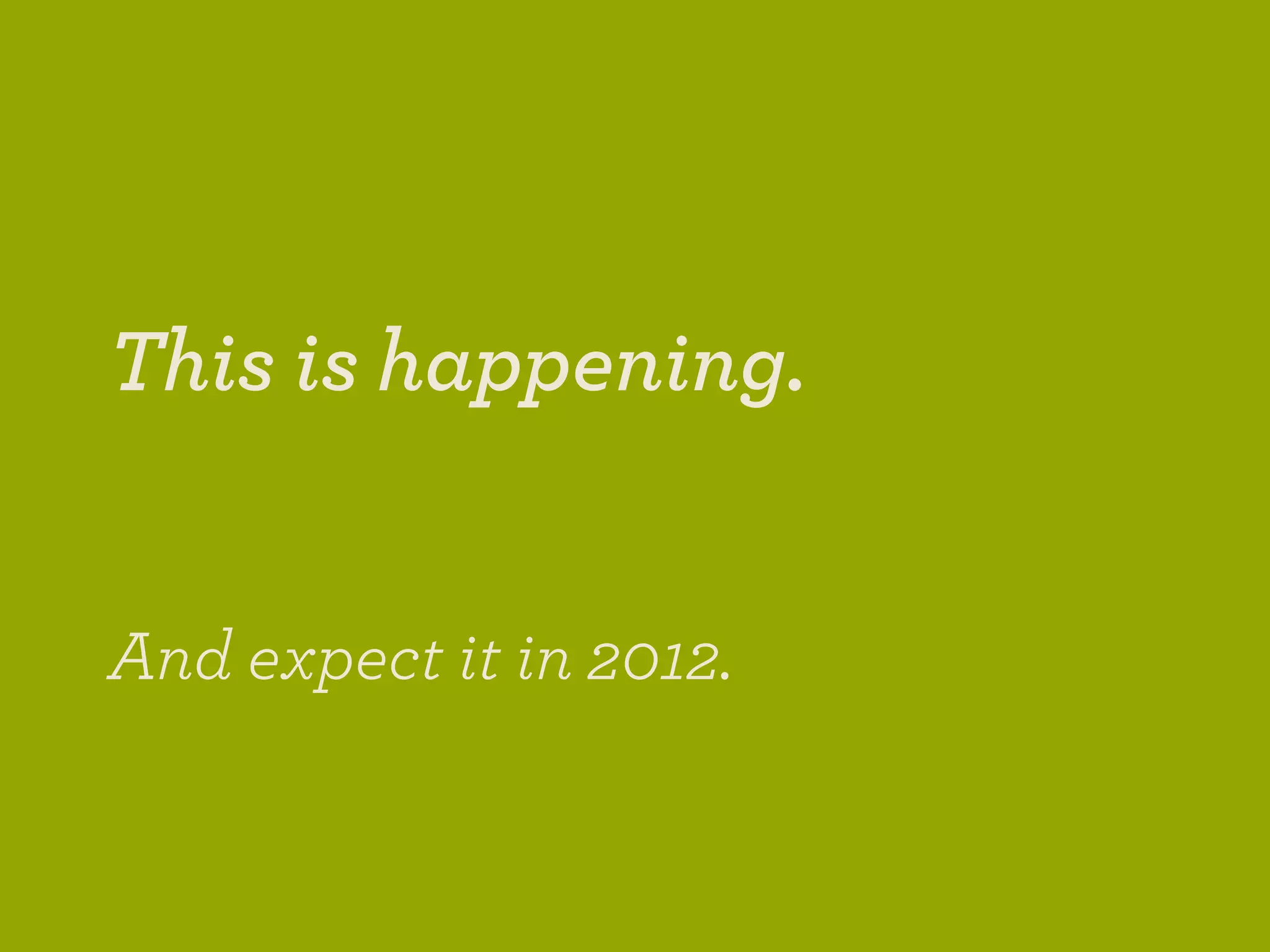 This is happening.

And expect it in 2012.